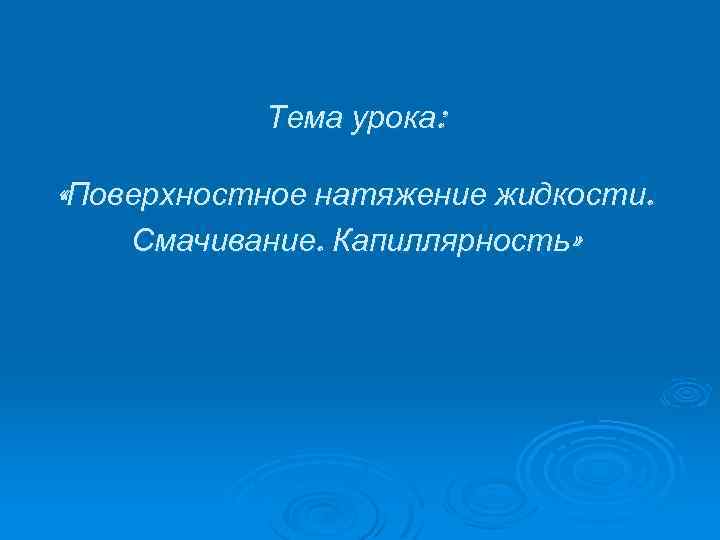 Тема урока:

«Поверхностное натяжение жидкости. Смачивание. Капиллярность»